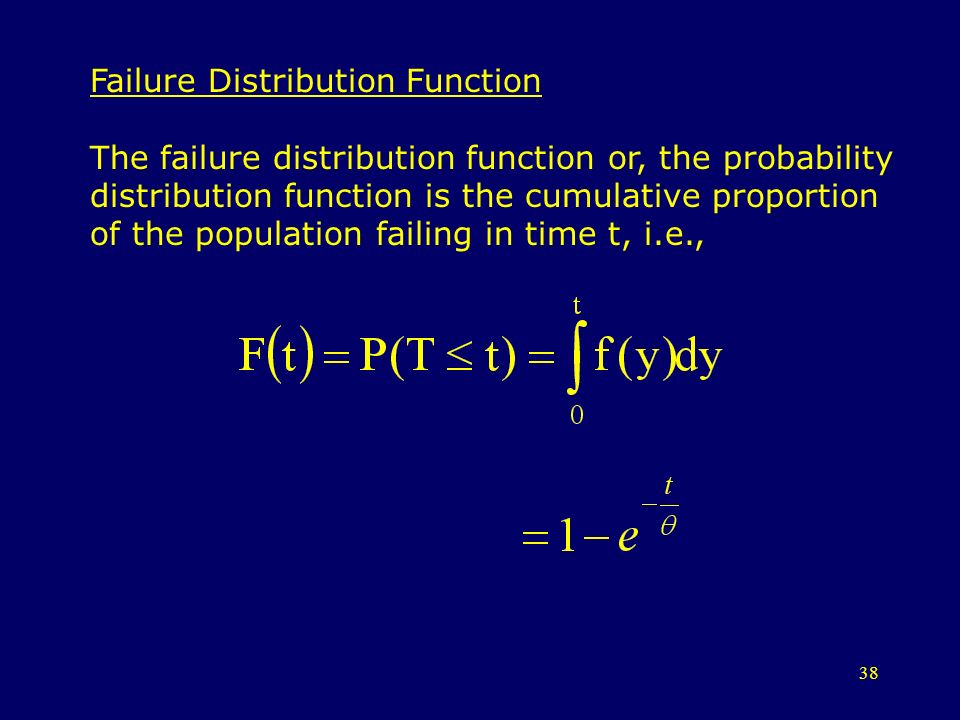 Failure Distribution Function

The failure distribution function or, the probability distribution function is the cumulative proportion of the population failing in time t, i.e.,

$F(t) = P(T \leq t) = \int_{0}^{t} f(y)dy$

$= 1 - e^{-\frac{t}{\theta}}$

38